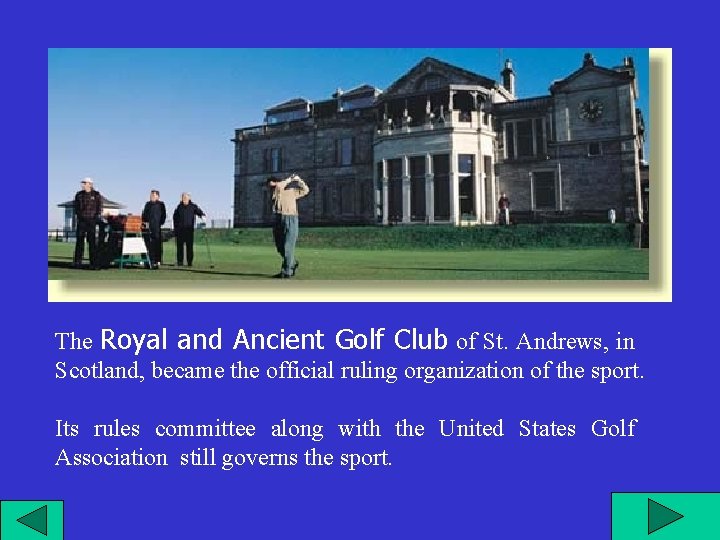 The Royal and Ancient Golf Club of St. Andrews, in Scotland, became the official ruling organization of the sport.

Its rules committee along with the United States Golf Association still governs the sport.